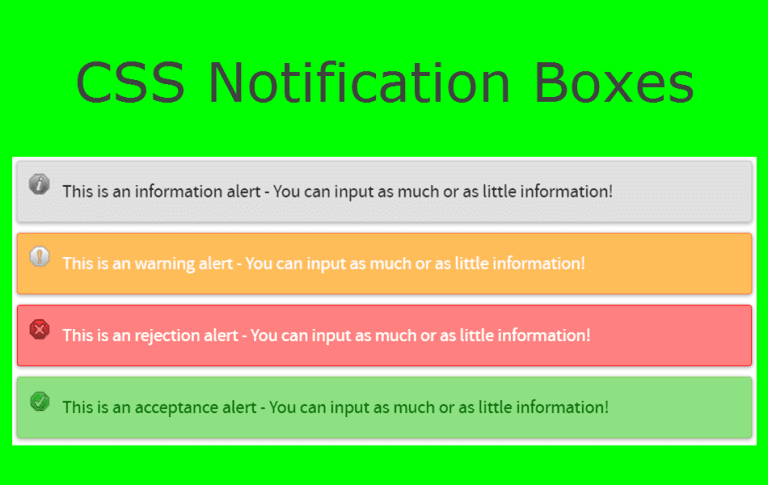 CSS Notification Boxes

This is an information alert - You can input as much or as little information!

This is an warning alert - You can input as much or as little information!

This is an rejection alert - You can input as much or as little information!

This is an acceptance alert - You can input as much or as little information!